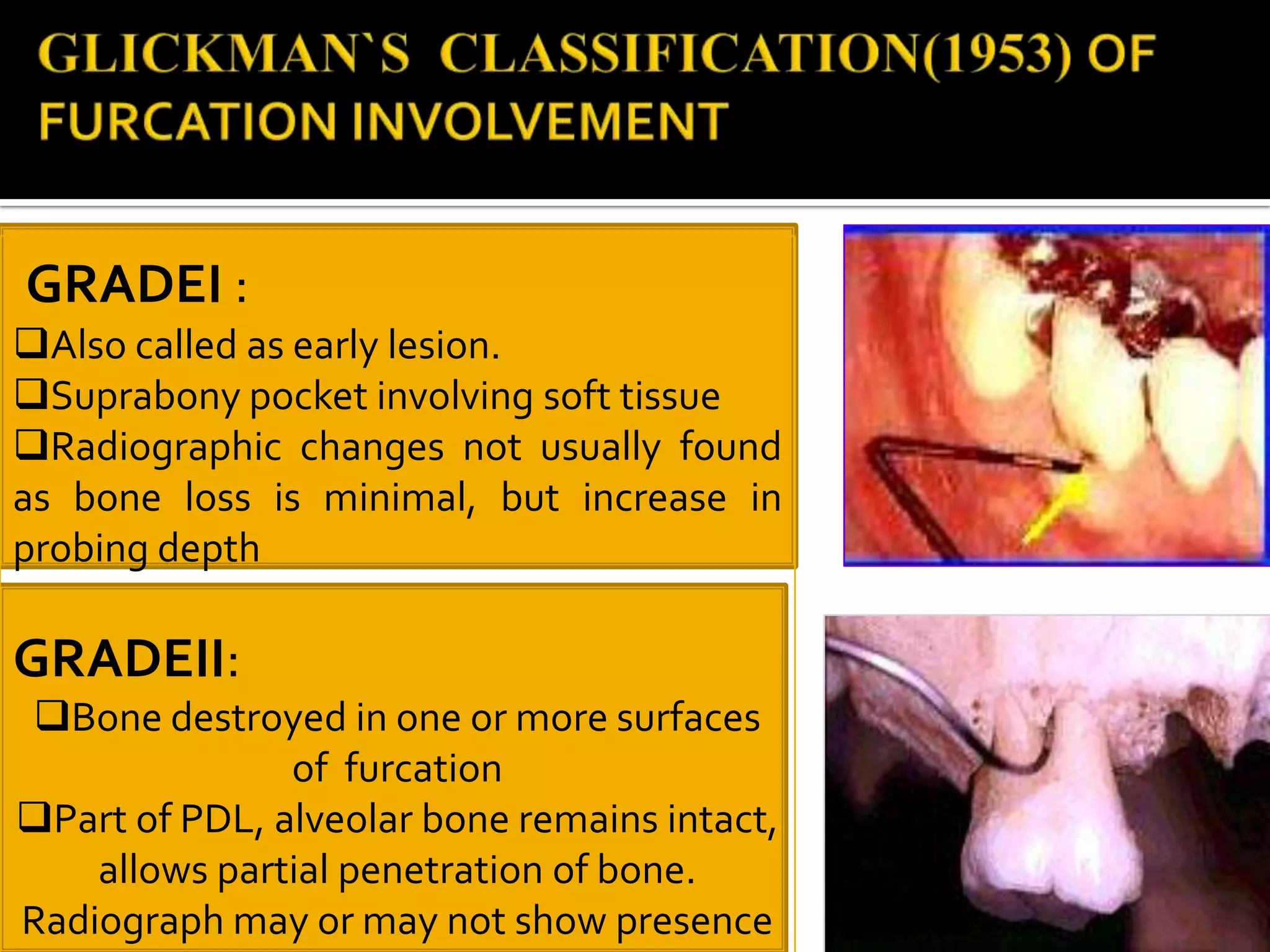 GLICKMAN`S CLASSIFICATION(1953) OF FURCATION INVOLVEMENT

GRADEI :
❑Also called as early lesion.
❑Suprabony pocket involving soft tissue
❑Radiographic changes not usually found as bone loss is minimal, but increase in probing depth

GRADEII:
❑Bone destroyed in one or more surfaces of furcation
❑Part of PDL, alveolar bone remains intact, allows partial penetration of bone. Radiograph may or may not show presence